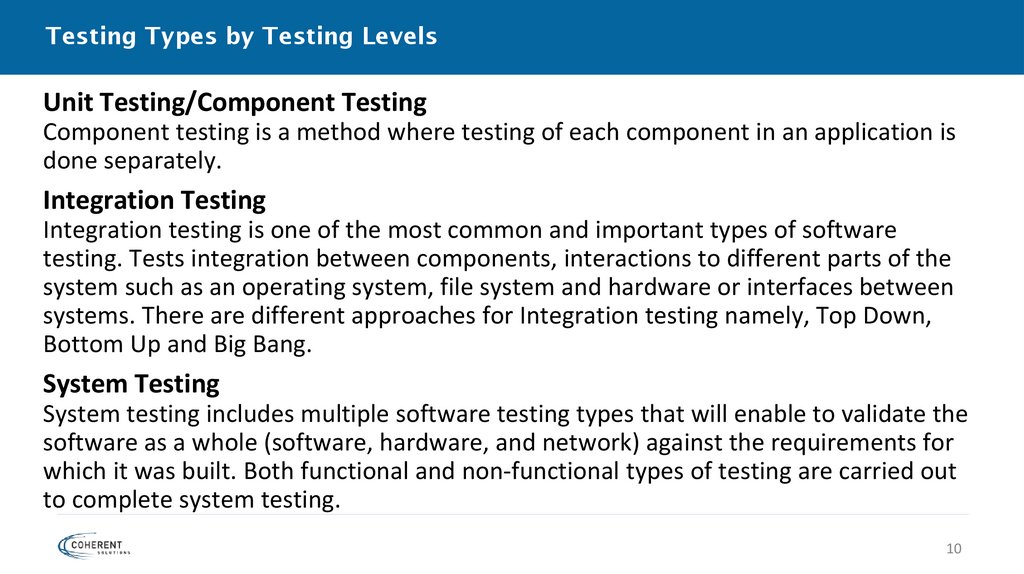 Testing Types by Testing Levels

Unit Testing/Component Testing
Component testing is a method where testing of each component in an application is done separately.

Integration Testing
Integration testing is one of the most common and important types of software testing. Tests integration between components, interactions to different parts of the system such as an operating system, file system and hardware or interfaces between systems. There are different approaches for Integration testing namely, Top Down, Bottom Up and Big Bang.

System Testing
System testing includes multiple software testing types that will enable to validate the software as a whole (software, hardware, and network) against the requirements for which it was built. Both functional and non-functional types of testing are carried out to complete system testing.

COHERENT SOLUTIONS

10